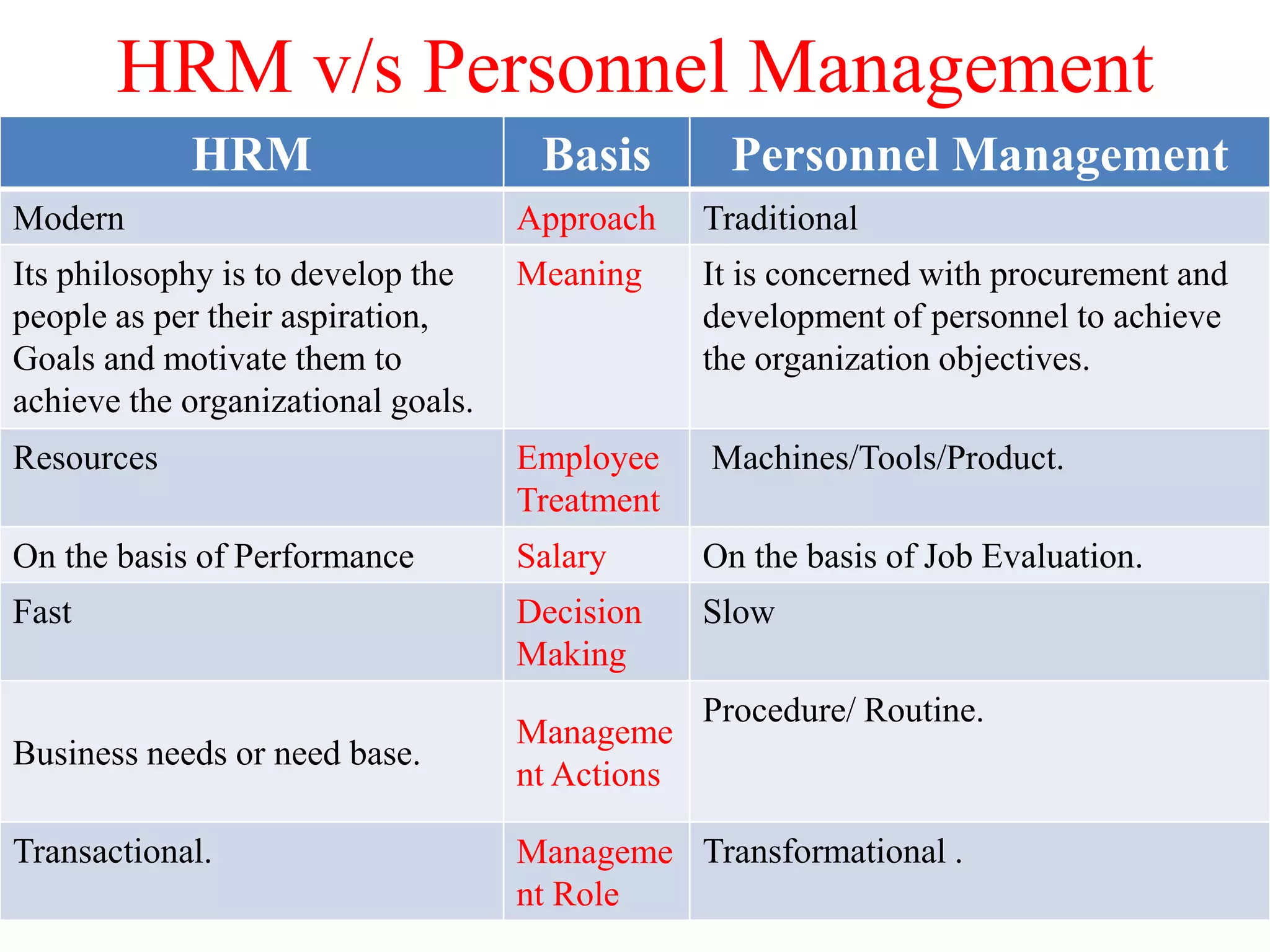 HRM v/s Personnel Management

| HRM | Basis | Personnel Management |
|---|---|---|
| Modern | Approach | Traditional |
| Its philosophy is to develop the people as per their aspiration, Goals and motivate them to achieve the organizational goals. | Meaning | It is concerned with procurement and development of personnel to achieve the organization objectives. |
| Resources | Employee Treatment | Machines/Tools/Product. |
| On the basis of Performance | Salary | On the basis of Job Evaluation. |
| Fast | Decision Making | Slow |
| Business needs or need base. | Management Actions | Procedure/ Routine. |
| Transactional. | Management Role | Transformational . |